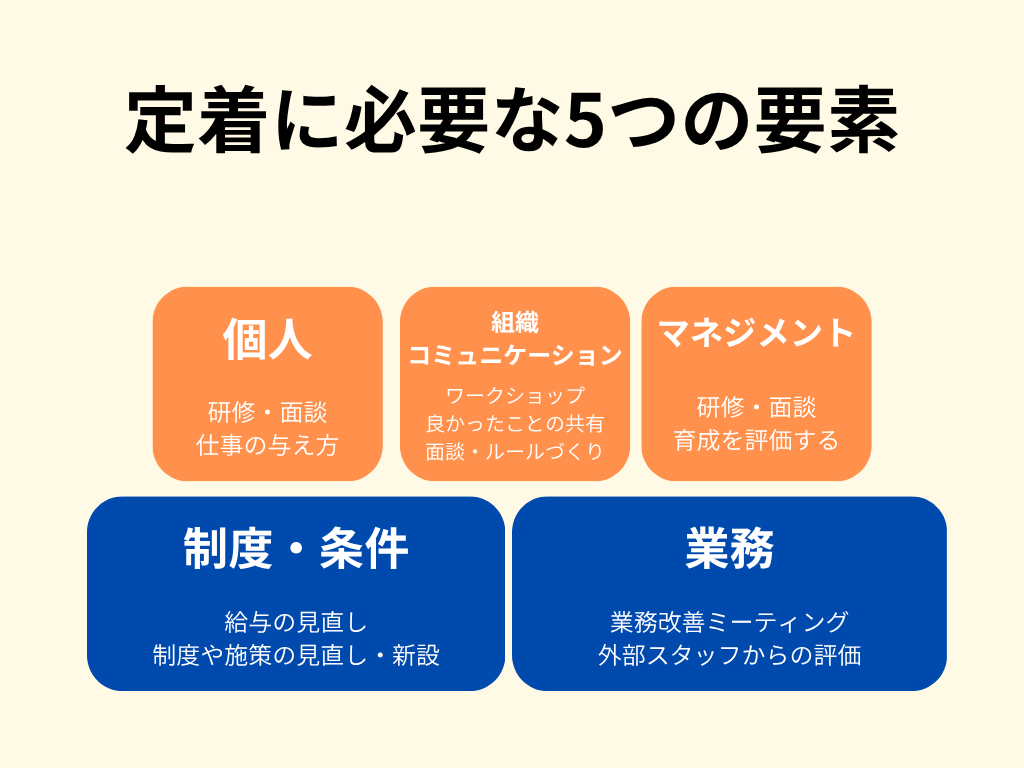 定着に必要な5つの要素

個人

研修・面談
仕事の与え方

組織
コミュニケーション

ワークショップ
良かったことの共有
面談・ルールづくり

マネジメント

研修・面談
育成を評価する

制度・条件

給与の見直し
制度や施策の見直し・新設

業務

業務改善ミーティング
外部スタッフからの評価